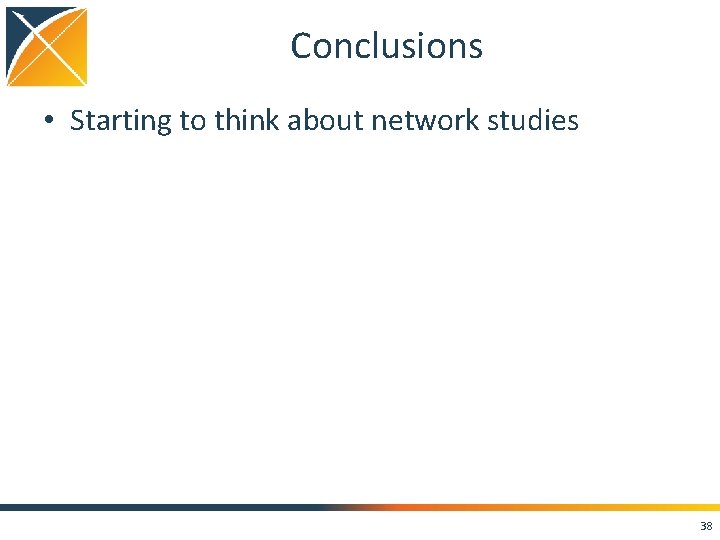 Conclusions

• Starting to think about network studies

38